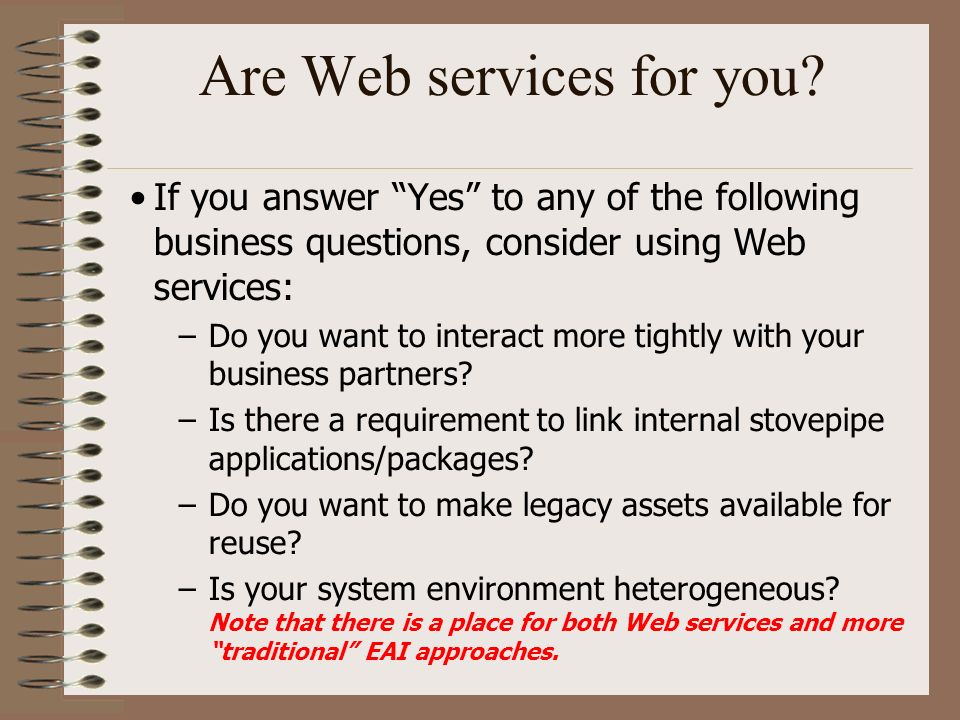 Are Web services for you?

• If you answer “Yes” to any of the following business questions, consider using Web services:

– Do you want to interact more tightly with your business partners?

– Is there a requirement to link internal stovepipe applications/packages?

– Do you want to make legacy assets available for reuse?

– Is your system environment heterogeneous?
Note that there is a place for both Web services and more “traditional” EAI approaches.